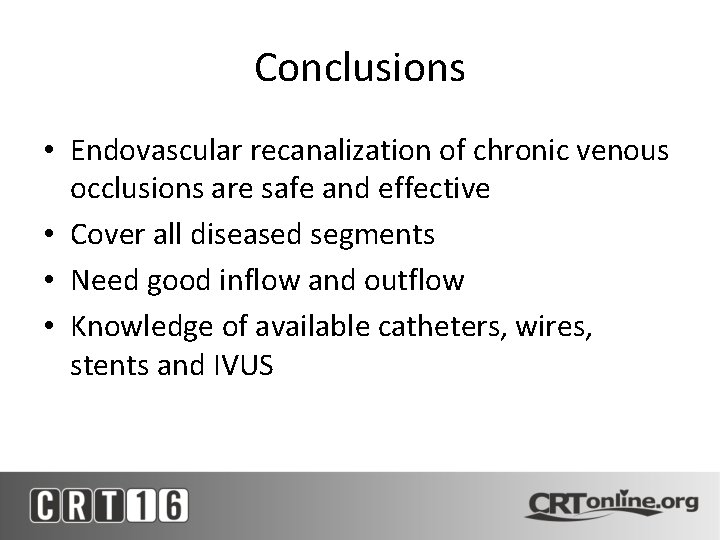 Conclusions

• Endovascular recanalization of chronic venous occlusions are safe and effective
• Cover all diseased segments
• Need good inflow and outflow
• Knowledge of available catheters, wires, stents and IVUS

CRT16

CRTonline.org